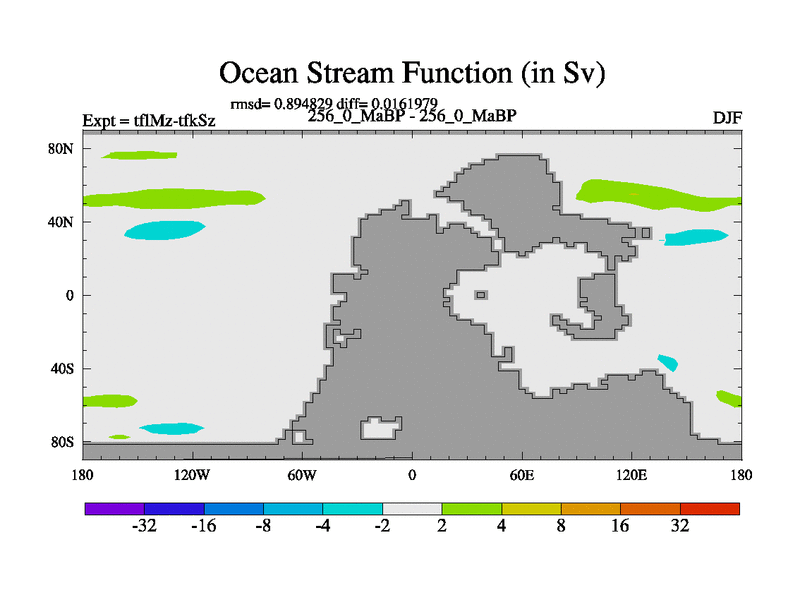 Ocean Stream Function (in Sv)

rmsd= 0.894829 diff= 0.0161979

Expt = tflMz-tfkSz

256_0_MaBP - 256_0_MaBP

DJF

80N
40N
0
40S
80S

180
120W
60W
0
60E
120E
180

-32
-16
-8
-4
-2
2
4
8
16
32